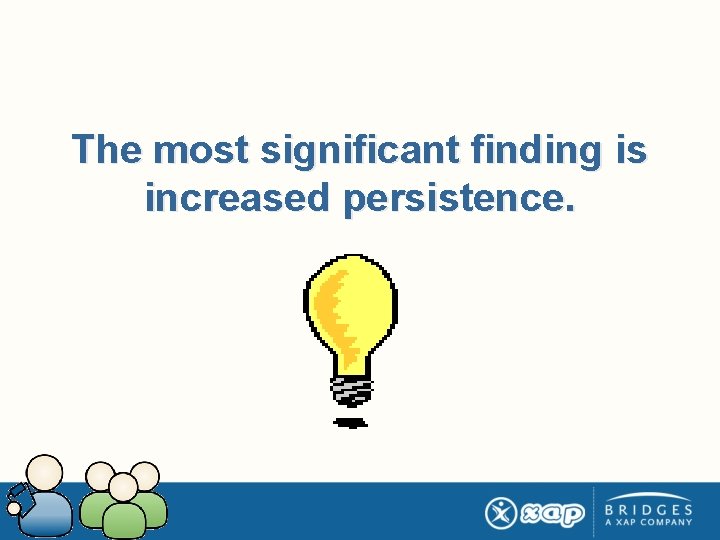 The most significant finding is increased persistence.

xap

BRIDGES
A XAP COMPANY